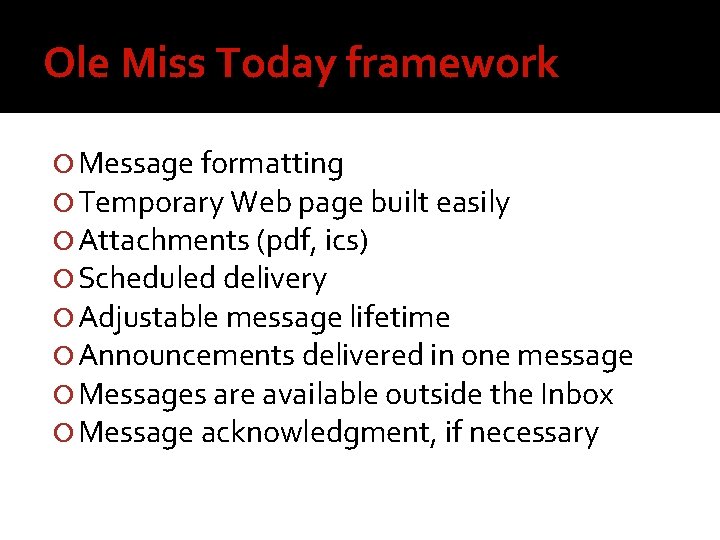 Ole Miss Today framework

Message formatting
Temporary Web page built easily
Attachments (pdf, ics)
Scheduled delivery
Adjustable message lifetime
Announcements delivered in one message
Messages are available outside the Inbox
Message acknowledgment, if necessary